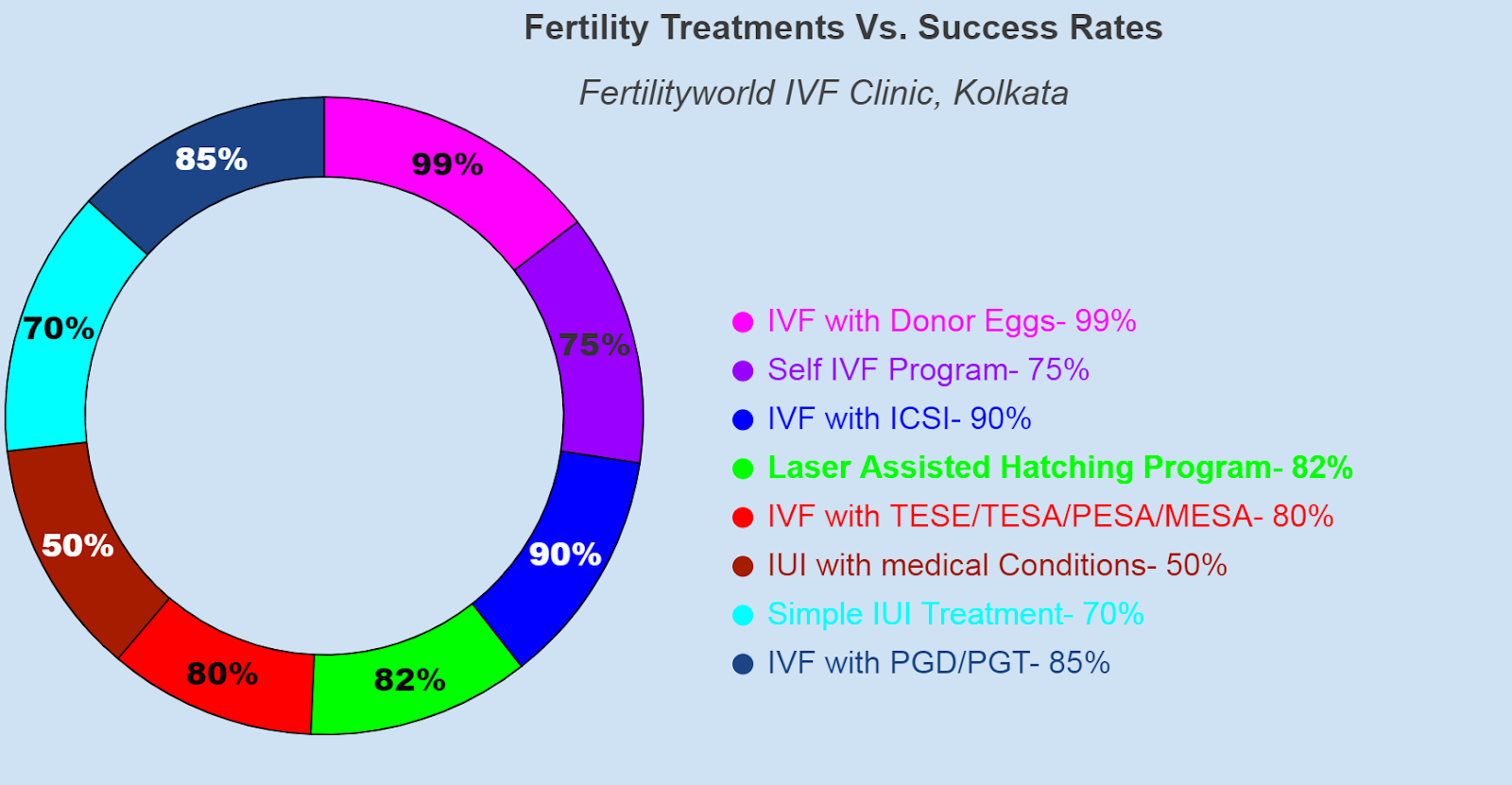 Fertility Treatments Vs. Success Rates

Fertilityworld IVF Clinic, Kolkata

99%
75%
90%
82%
80%
50%
70%
85%

IVF with Donor Eggs- 99%
Self IVF Program- 75%
IVF with ICSI- 90%
Laser Assisted Hatching Program- 82%
IVF with TESE/TESA/PESA/MESA- 80%
IUI with medical Conditions- 50%
Simple IUI Treatment- 70%
IVF with PGD/PGT- 85%